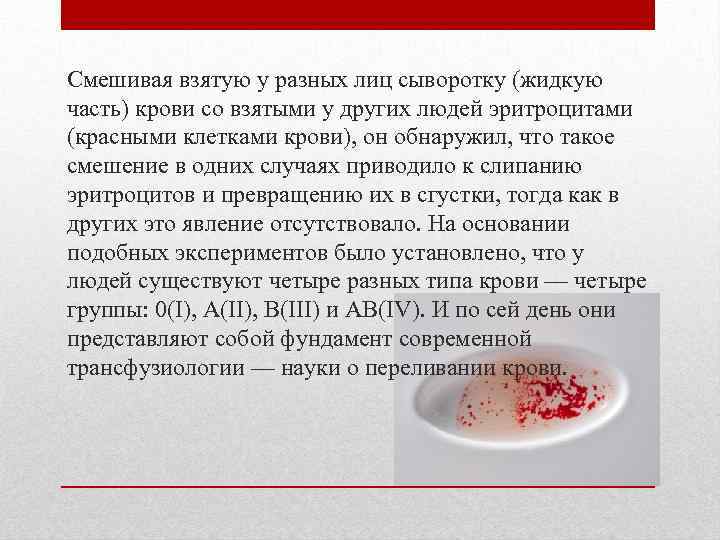 Смешивая взятую у разных лиц сыворотку (жидкую часть) крови со взятыми у других людей эритроцитами (красными клетками крови), он обнаружил, что такое смешение в одних случаях приводило к слипанию эритроцитов и превращению их в сгустки, тогда как в других это явление отсутствовало. На основании подобных экспериментов было установлено, что у людей существуют четыре разных типа крови — четыре группы: 0(I), A(II), B(III) и AB(IV). И по сей день они представляют собой фундамент современной трансфузиологии — науки о переливании крови.